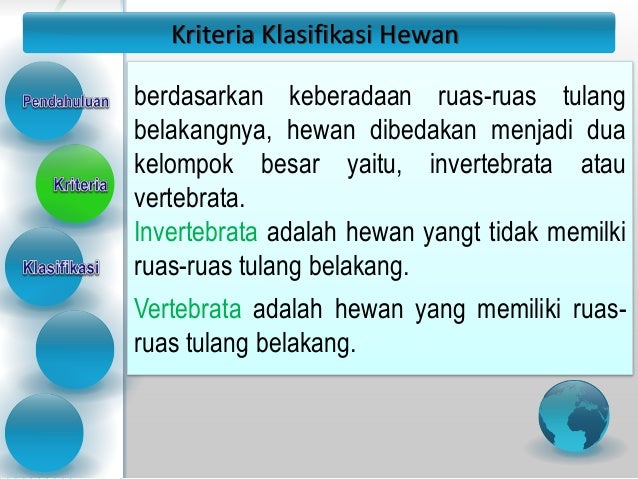 Kriteria Klasifikasi Hewan

Pendahuluan

Kriteria

Klasifikasi

berdasarkan keberadaan ruas-ruas tulang belakangnya, hewan dibedakan menjadi dua kelompok besar yaitu, invertebrata atau vertebrata.
Invertebrata adalah hewan yangt tidak memilki ruas-ruas tulang belakang.

Vertebrata adalah hewan yang memiliki ruas-ruas tulang belakang.